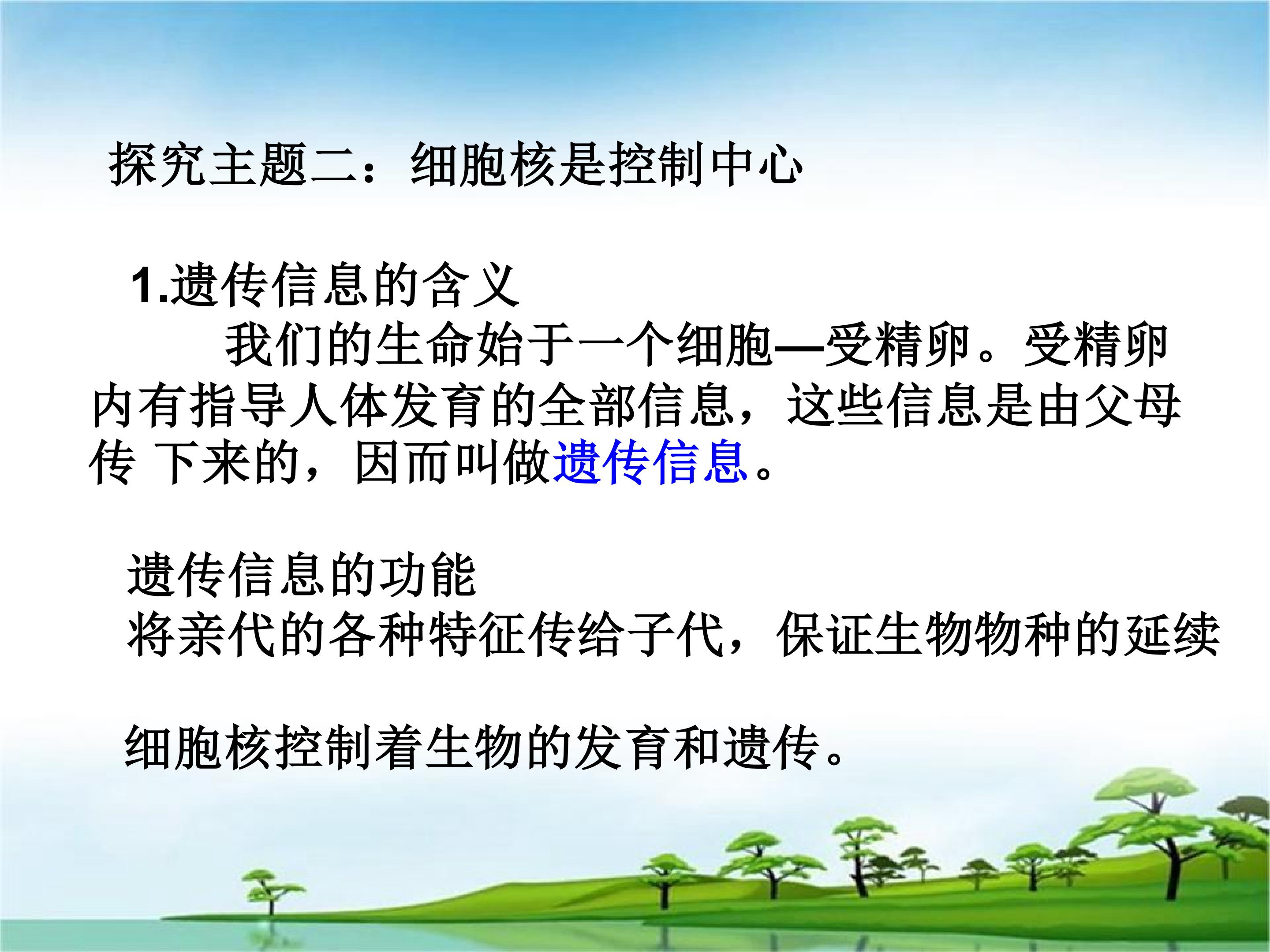 探究主题二：细胞核是控制中心

1.遗传信息的含义

我们的生命始于一个细胞—受精卵。受精卵内有指导人体发育的全部信息，这些信息是由父母传 下来的，因而叫做遗传信息。

遗传信息的功能

将亲代的各种特征传给子代，保证生物物种的延续

细胞核控制着生物的发育和遗传。